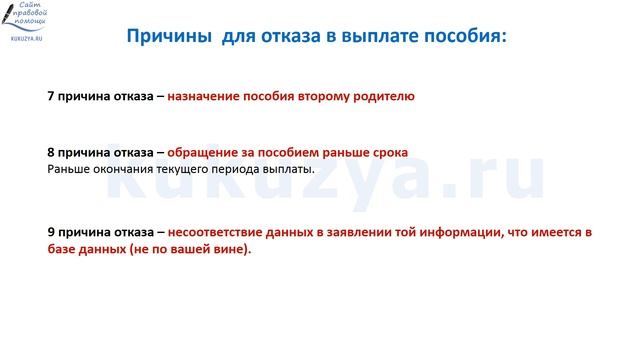 Сайт правовой помощи
KUKUZYA.RU

Причины для отказа в выплате пособия:

7 причина отказа – назначение пособия второму родителю

8 причина отказа – обращение за пособием раньше срока
Раньше окончания текущего периода выплаты.

kukuzya.ru

9 причина отказа – несоответствие данных в заявлении той информации, что имеется в базе данных (не по вашей вине).